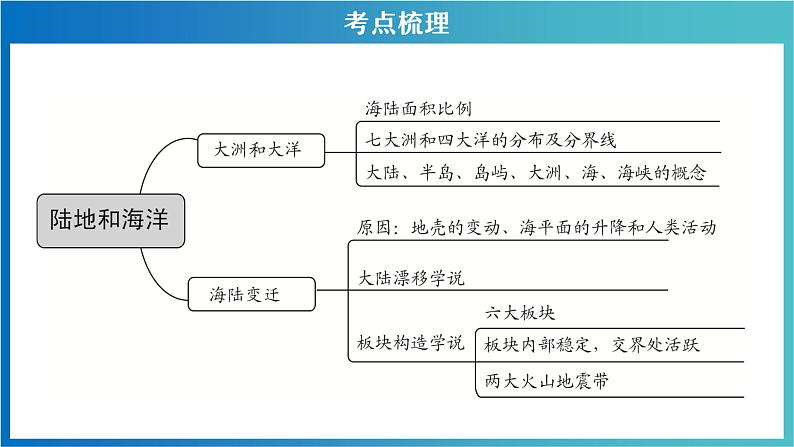 考点梳理

陆地和海洋

大洲和大洋

海陆面积比例

七大洲和四大洋的分布及分界线

大陆、半岛、岛屿、大洲、海、海峡的概念

海陆变迁

原因：地壳的变动、海平面的升降和人类活动

大陆漂移学说

板块构造学说

六大板块

板块内部稳定，交界处活跃

两大火山地震带